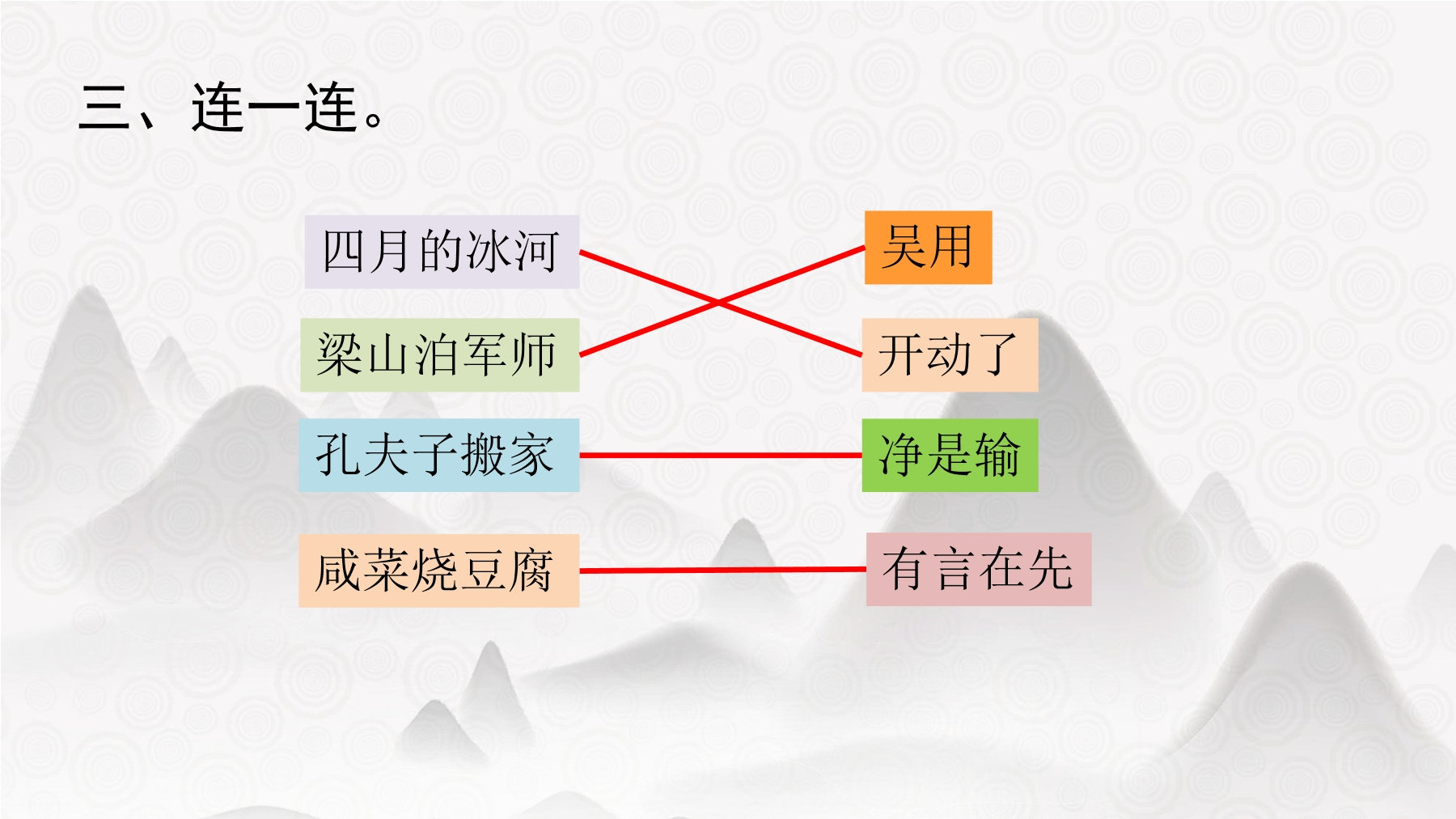 三、连一连。

四月的冰河

梁山泊军师

孔夫子搬家

咸菜烧豆腐

吴用

开动了

净是输

有言在先